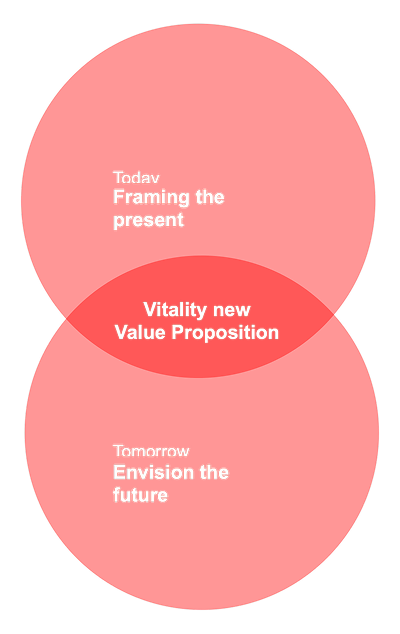 Today
Framing the present

Vitality new Value Proposition

Tomorrow
Envision the future